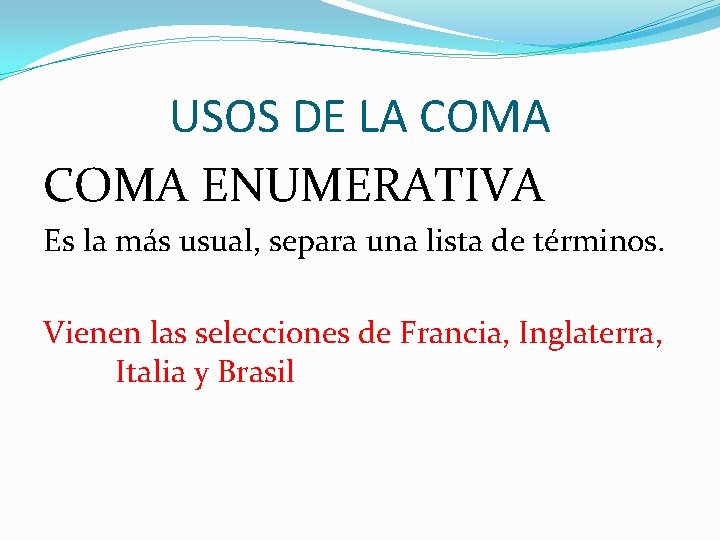 USOS DE LA COMA

COMA ENUMERATIVA

Es la más usual, separa una lista de términos.

Vienen las selecciones de Francia, Inglaterra, Italia y Brasil